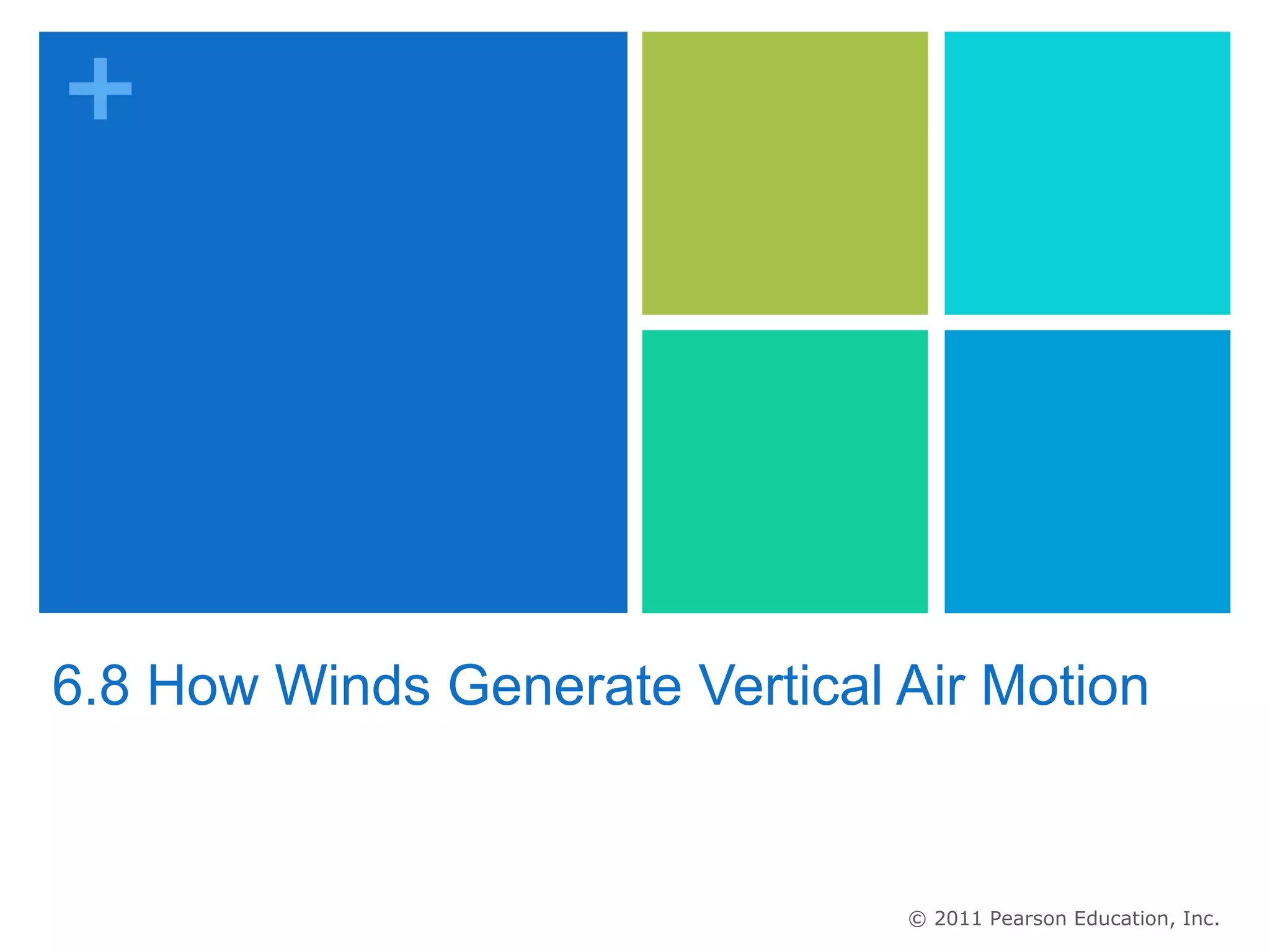 +

6.8 How Winds Generate Vertical Air Motion

© 2011 Pearson Education, Inc.